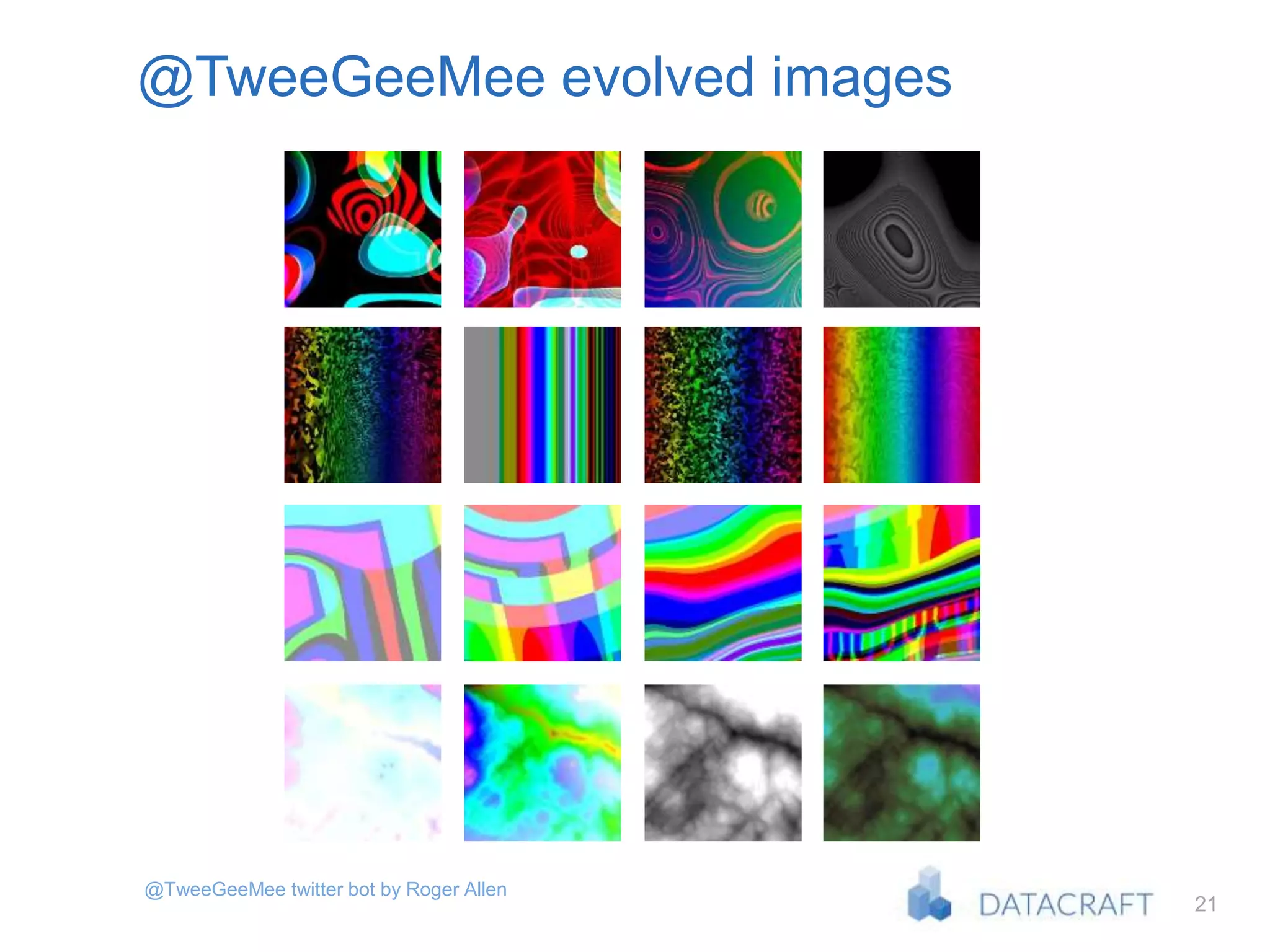 @TweeGeeMee evolved images

@TweeGeeMee twitter bot by Roger Allen

DATACRAFT

21